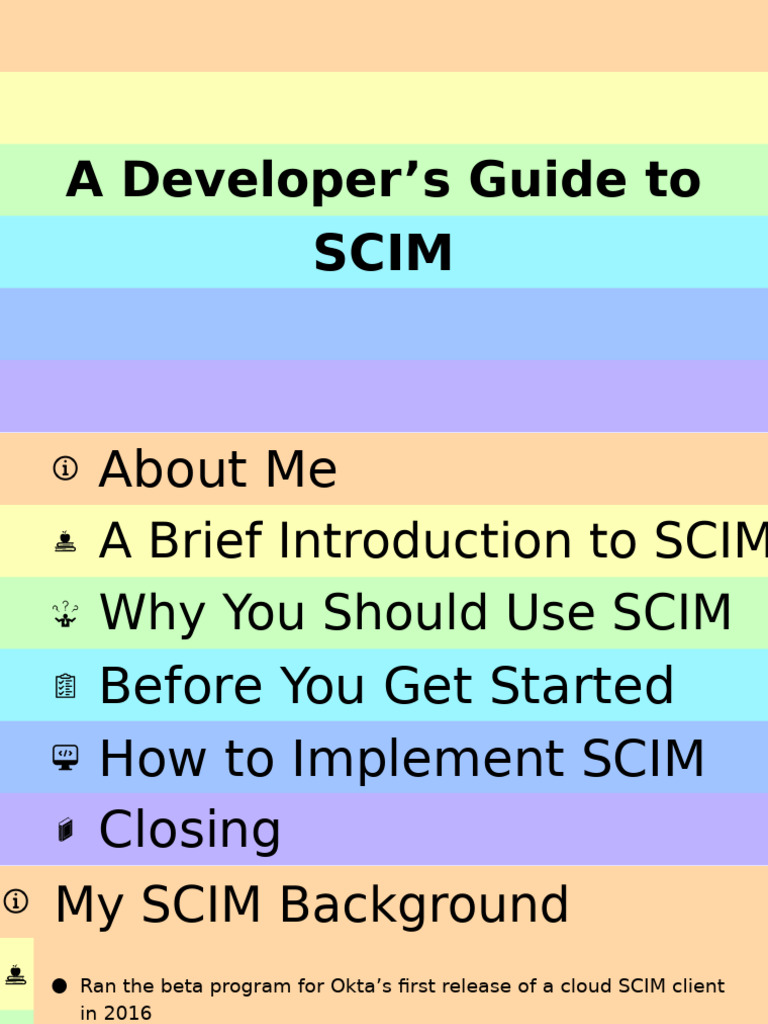 A Developer’s Guide to SCIM

About Me

A Brief Introduction to SCIM

Why You Should Use SCIM

Before You Get Started

How to Implement SCIM

Closing

My SCIM Background

● Ran the beta program for Okta’s first release of a cloud SCIM client in 2016